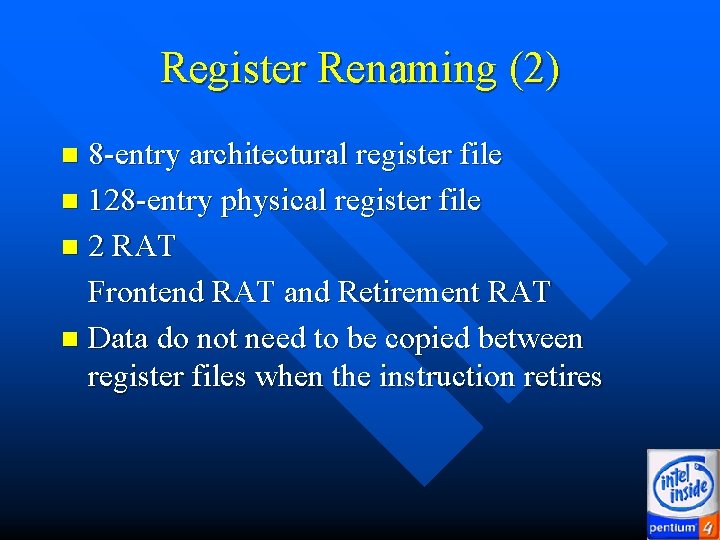 Register Renaming (2)

- 8-entry architectural register file
- 128-entry physical register file
- 2 RAT

Frontend RAT and Retirement RAT

- Data do not need to be copied between register files when the instruction retires

intel inside
pentium 4